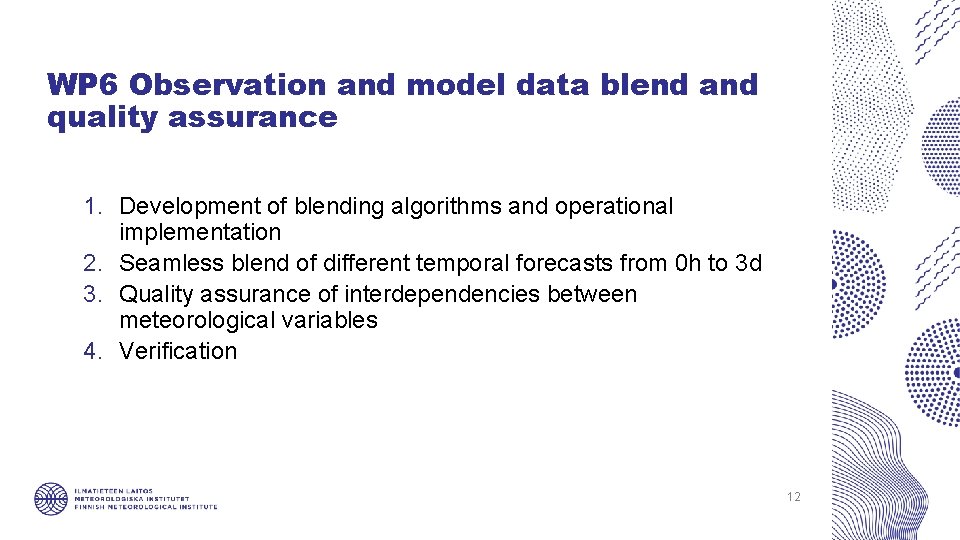 WP6 Observation and model data blend and quality assurance

1. Development of blending algorithms and operational implementation
2. Seamless blend of different temporal forecasts from 0h to 3d
3. Quality assurance of interdependencies between meteorological variables
4. Verification

ILMATIETEEN LAITOS
METEOROLOGISKA INSTITUTET
FINNISH METEOROLOGICAL INSTITUTE

12